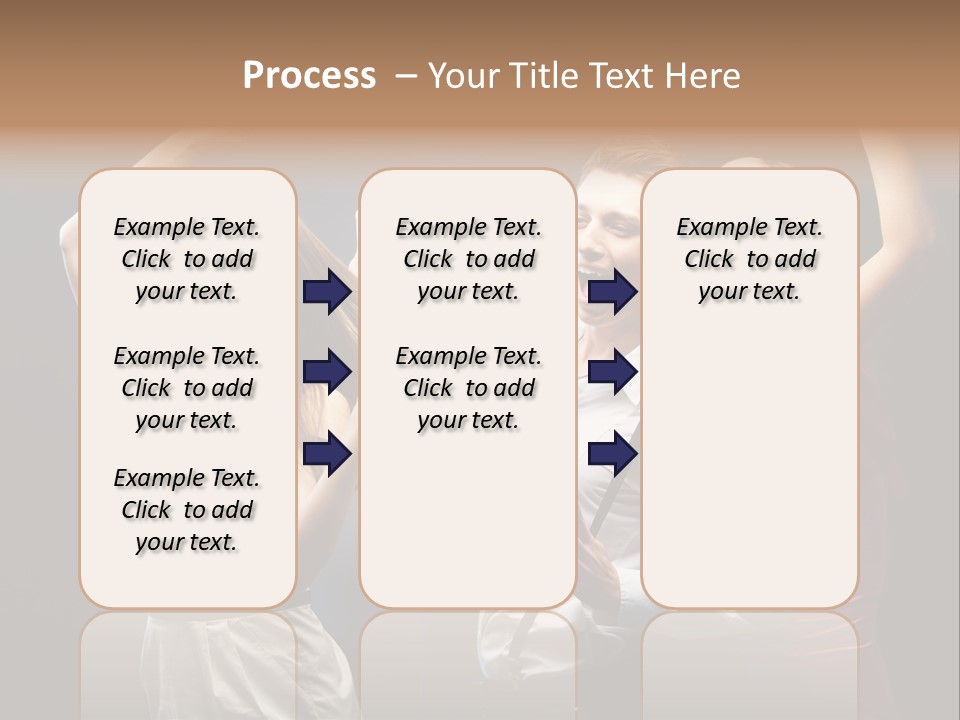 Process – Your Title Text Here

Example Text. Click to add your text.

Example Text. Click to add your text.

Example Text. Click to add your text.

Example Text. Click to add your text.

Example Text. Click to add your text.

Example Text. Click to add your text.